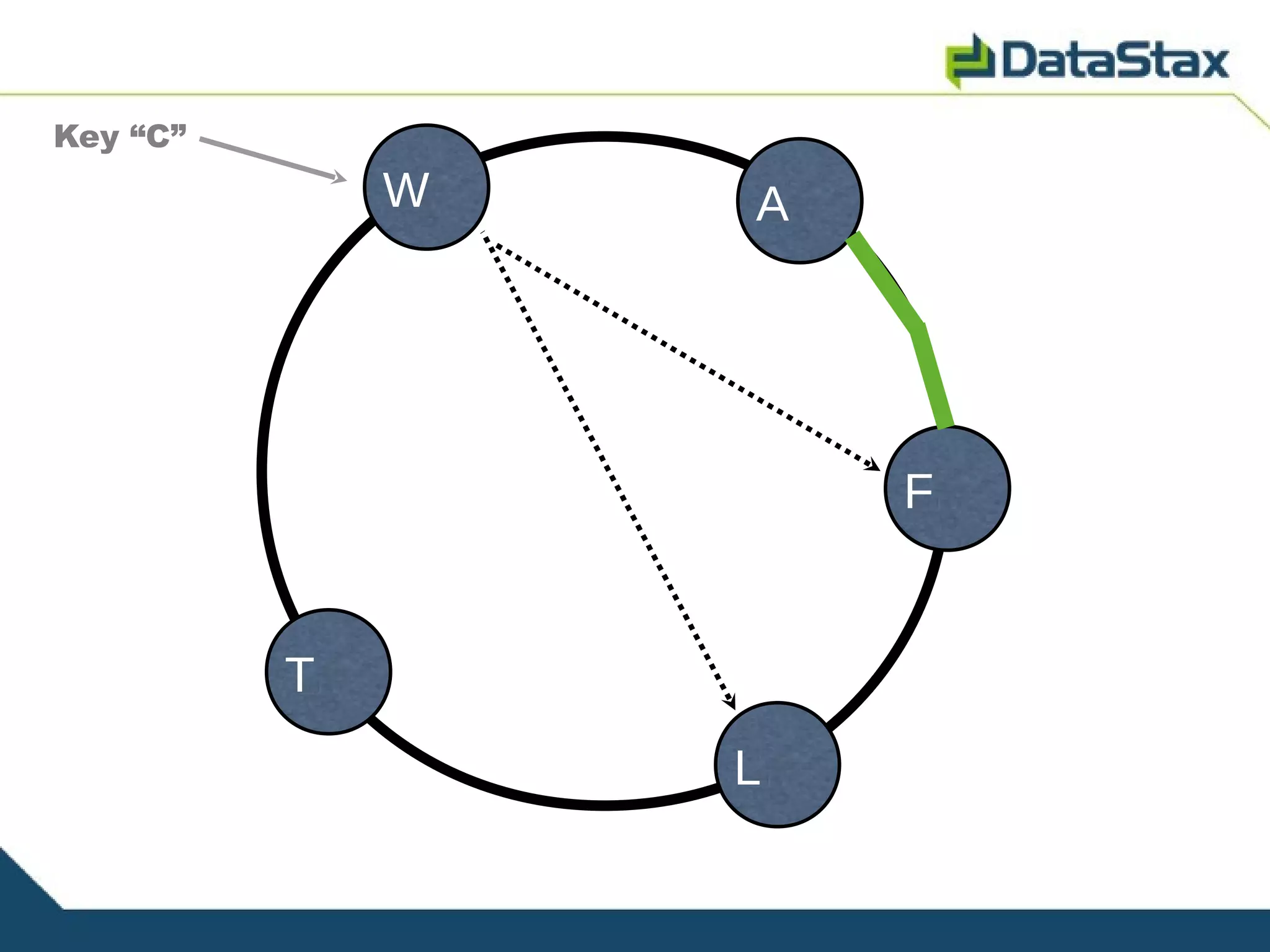 DataStax

Key “C”

W

A

F

T

L